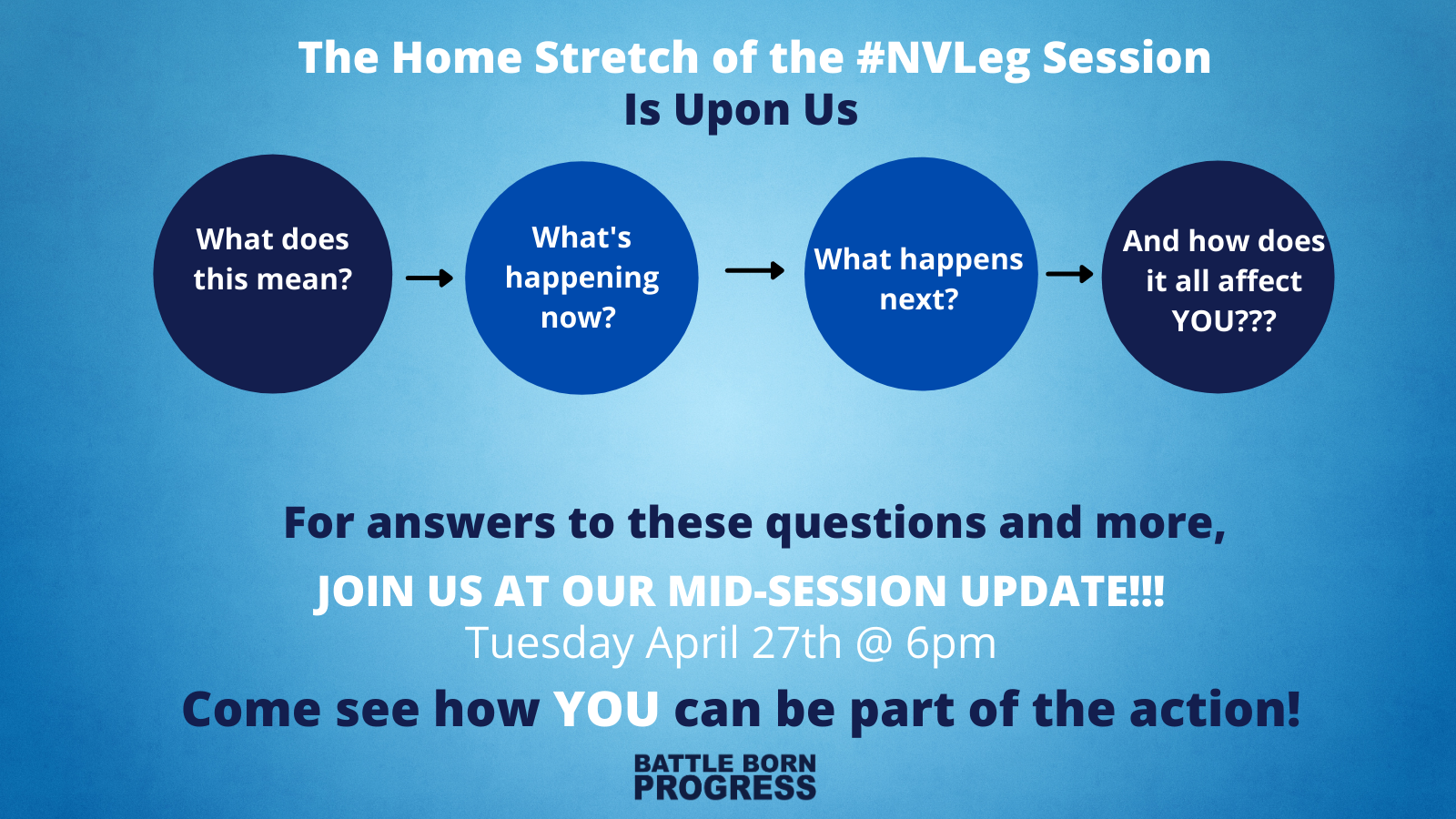 The Home Stretch of the #NVLeg Session
Is Upon Us

What does this mean?

What's happening now?

What happens next?

And how does it all affect YOU???

For answers to these questions and more,
JOIN US AT OUR MID-SESSION UPDATE!!!
Tuesday April 27th @ 6pm
Come see how YOU can be part of the action!

BATTLE BORN
PROGRESS